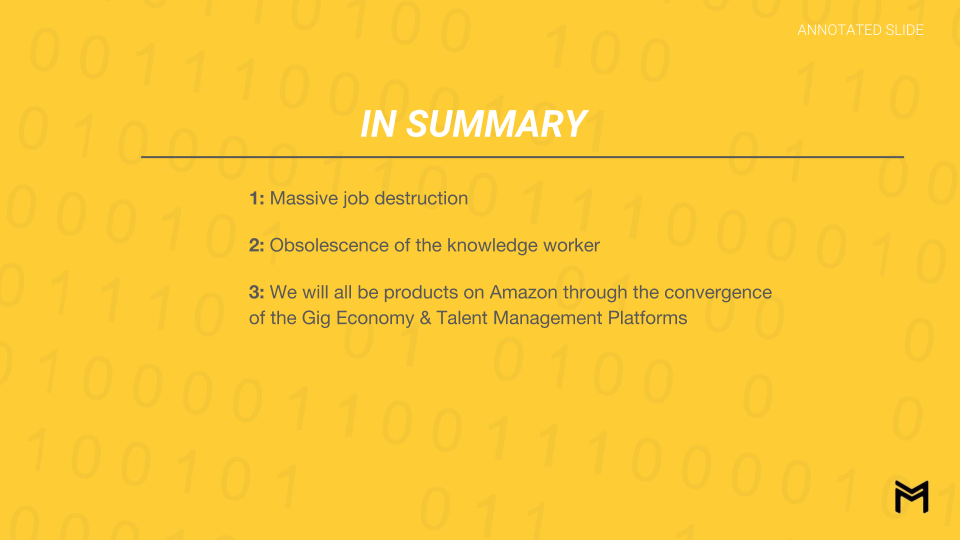 ANNOTATED SLIDE

IN SUMMARY

1: Massive job destruction

2: Obsolescence of the knowledge worker

3: We will all be products on Amazon through the convergence of the Gig Economy & Talent Management Platforms